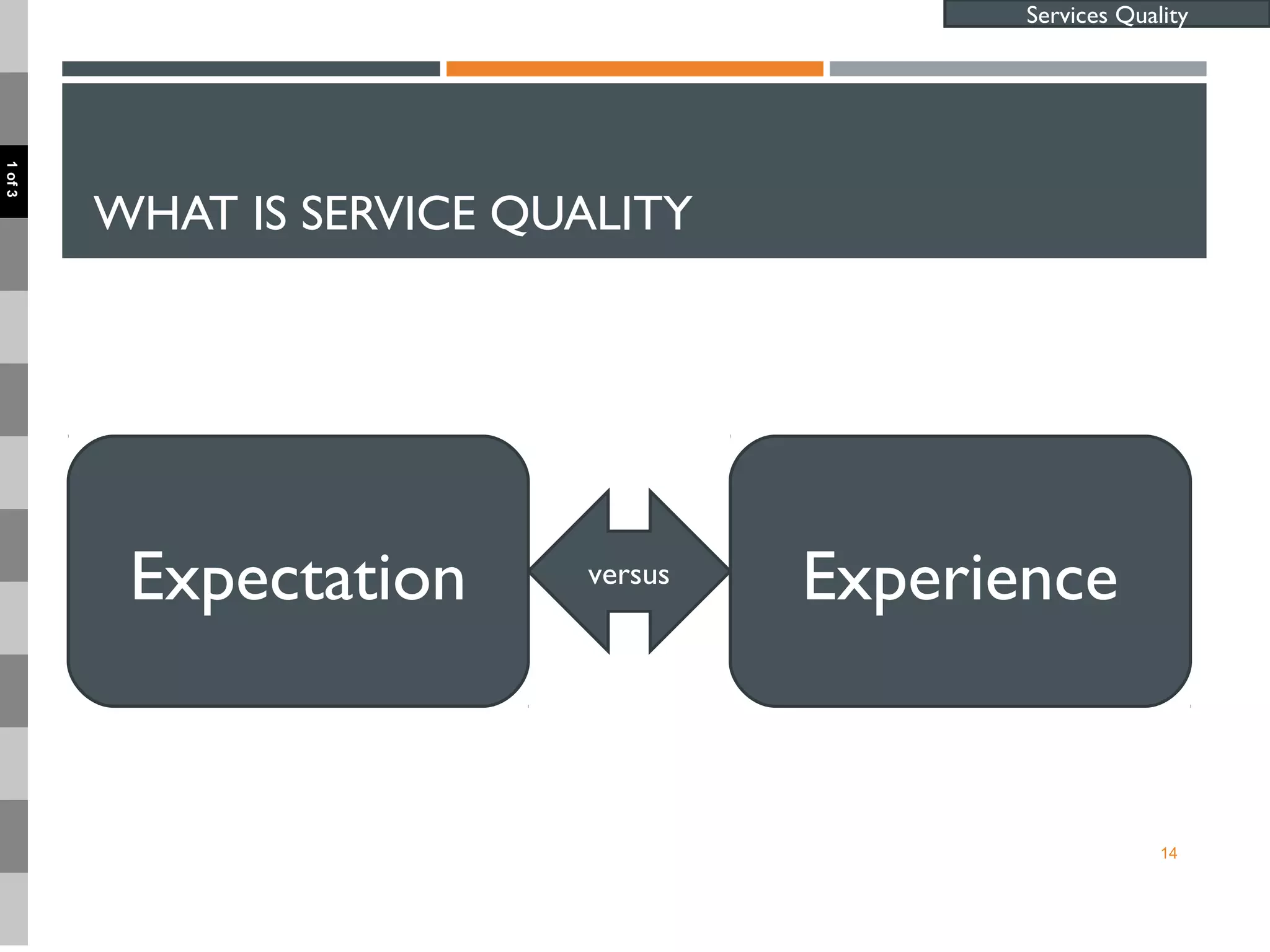 Services Quality

1 of 3

WHAT IS SERVICE QUALITY

Expectation

versus

Experience

14